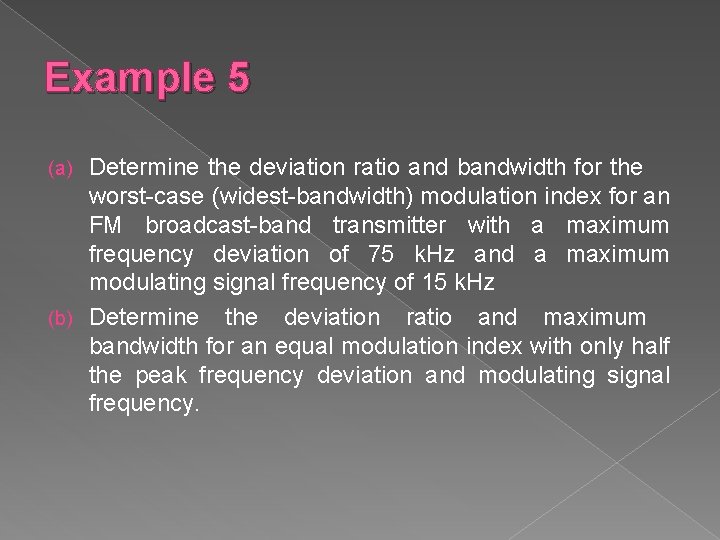 Example 5

(a) Determine the deviation ratio and bandwidth for the worst-case (widest-bandwidth) modulation index for an FM broadcast-band transmitter with a maximum frequency deviation of 75 kHz and a maximum modulating signal frequency of 15 kHz

(b) Determine the deviation ratio and maximum bandwidth for an equal modulation index with only half the peak frequency deviation and modulating signal frequency.